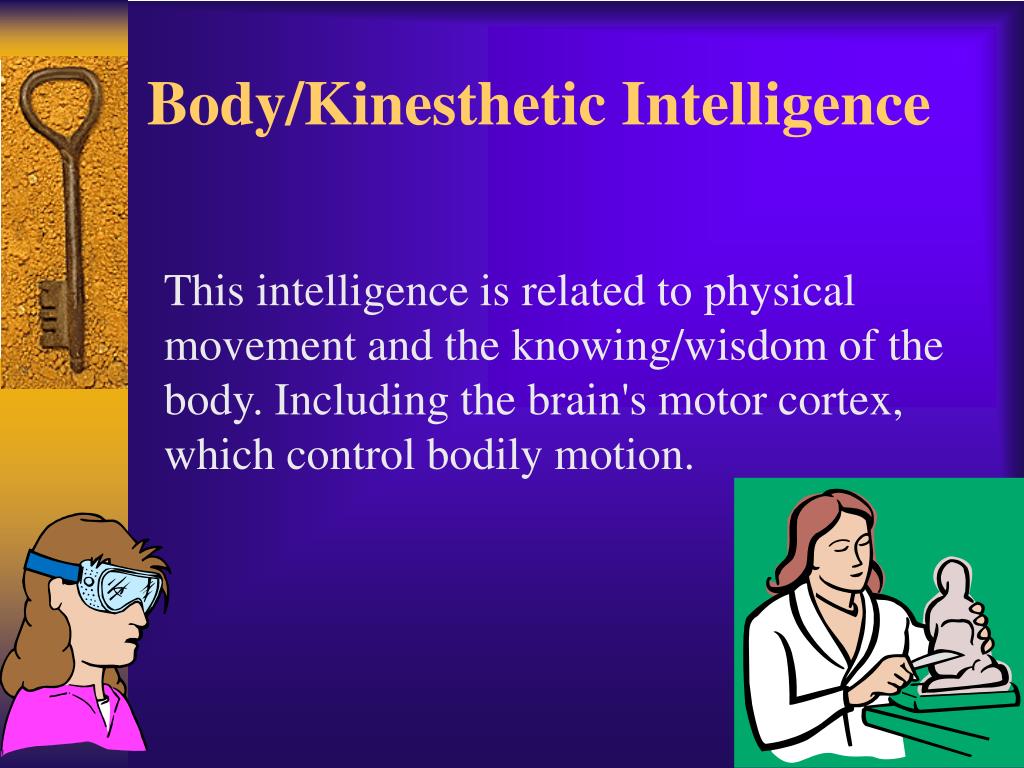 Body/Kinesthetic Intelligence

This intelligence is related to physical movement and the knowing/wisdom of the body. Including the brain's motor cortex, which control bodily motion.